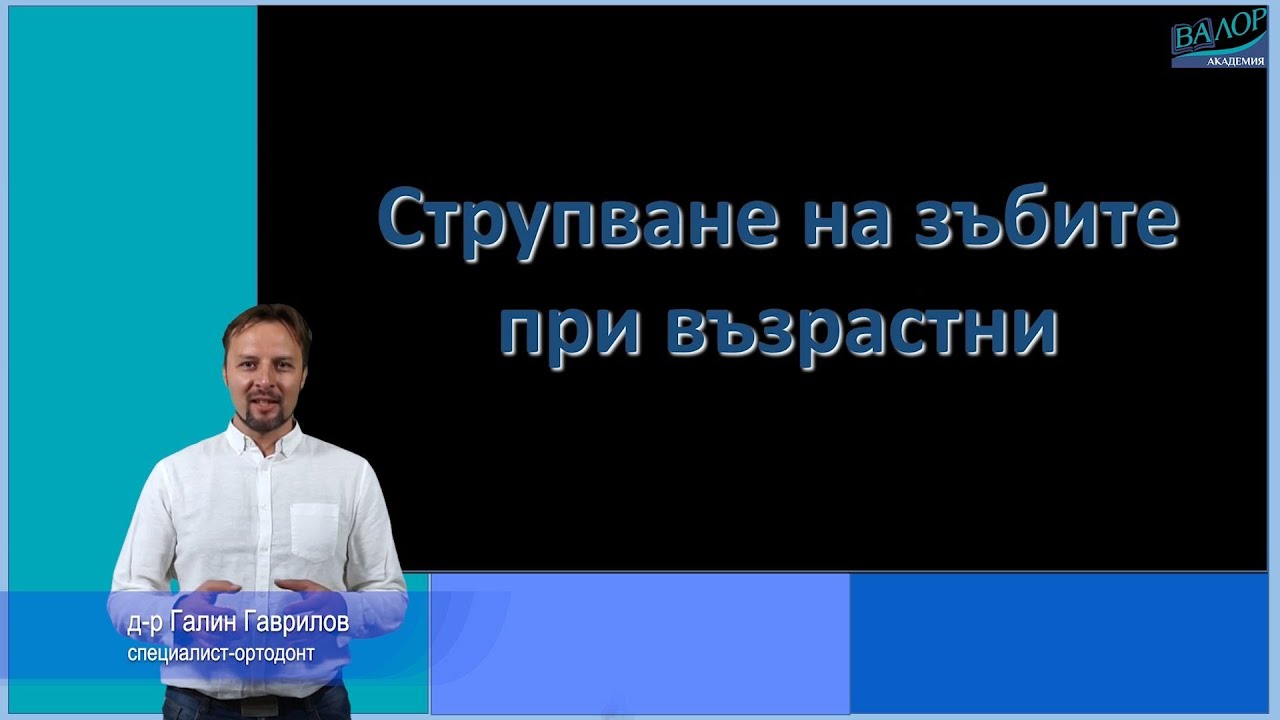 ВАЛОР
АКАДЕМИЯ

Струпване на зъбите при възрастни

д-р Галин Гаврилов
специалист-ортодонт